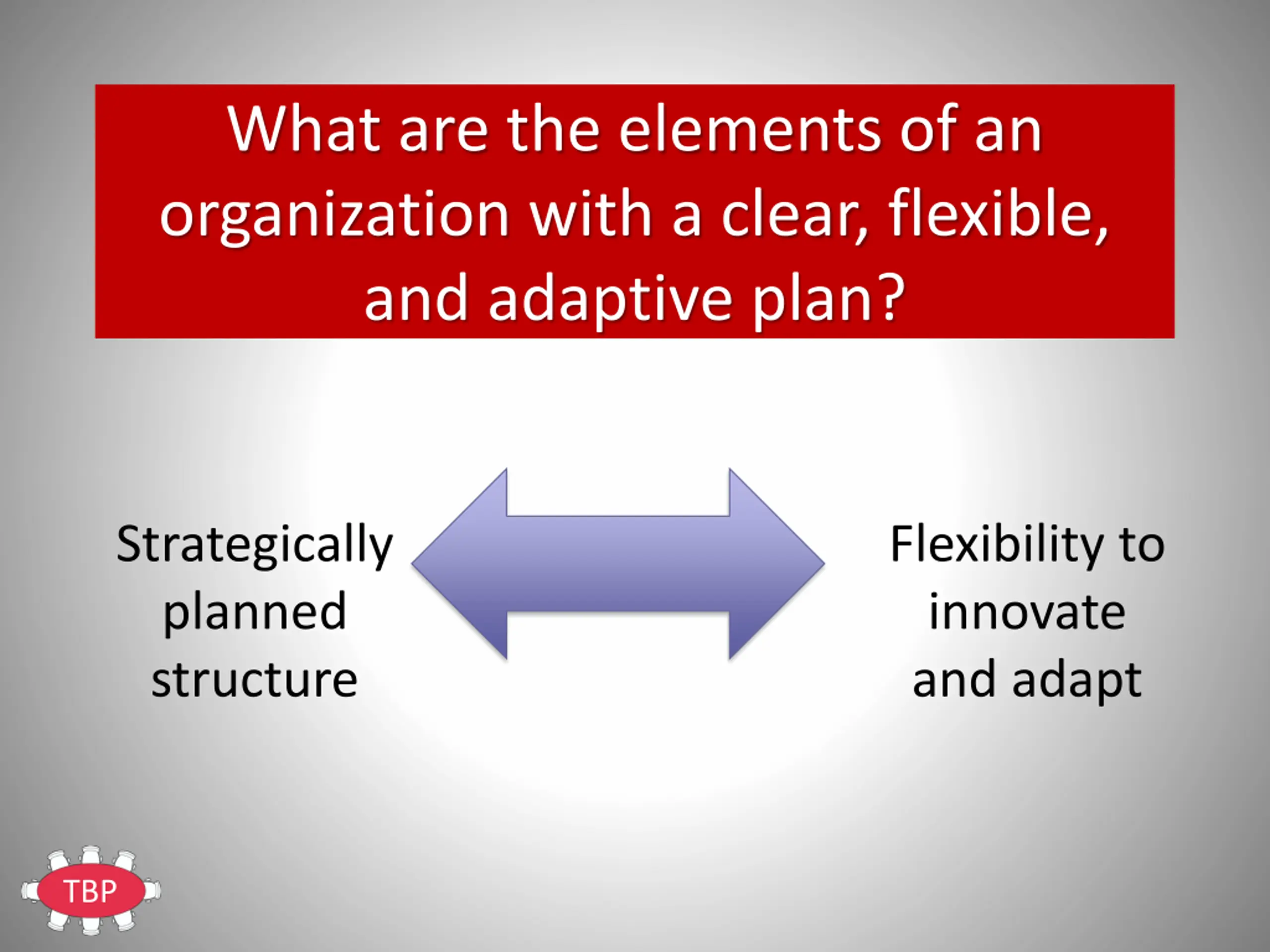 What are the elements of an organization with a clear, flexible, and adaptive plan?

Strategically planned structure

Flexibility to innovate and adapt

TBP